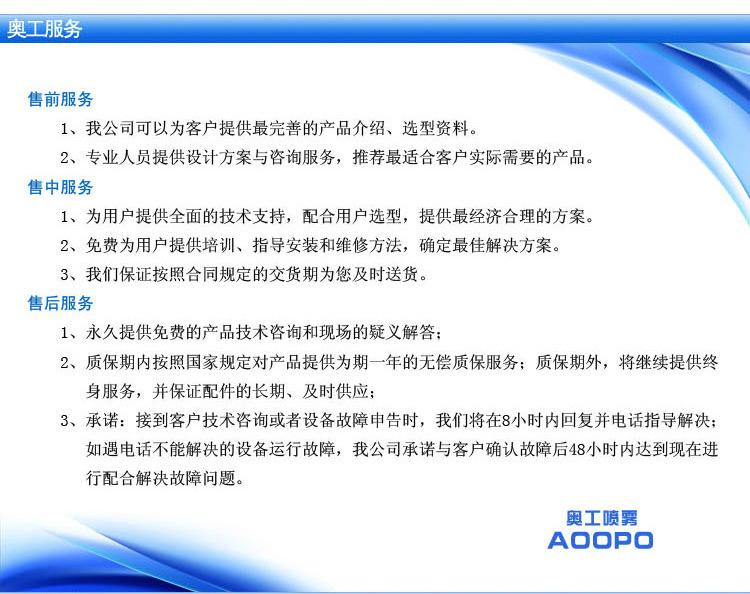 奥工服务

售前服务

1、我公司可以为客户提供最完善的产品介绍、选型资料。

2、专业人员提供设计方案与咨询服务，推荐最适合客户实际需要的产品。

售中服务

1、为用户提供全面的技术支持，配合用户选型，提供最经济合理的方案。

2、免费为用户提供培训、指导安装和维修方法，确定最佳解决方案。

3、我们保证按照合同规定的交货期为您及时送货。

售后服务

1、永久提供免费的产品技术咨询和现场的疑义解答；

2、质保期内按照国家规定对产品提供为期一年的无偿质保服务；质保期外，将继续提供终身服务，并保证配件的长期、及时供应；

3、承诺：接到客户技术咨询或者设备故障申告时，我们将在8小时内回复并电话指导解决；如遇电话不能解决的设备运行故障，我公司承诺与客户确认故障后48小时内达到现在进行配合解决故障问题。

奥工喷雾
AOOPO